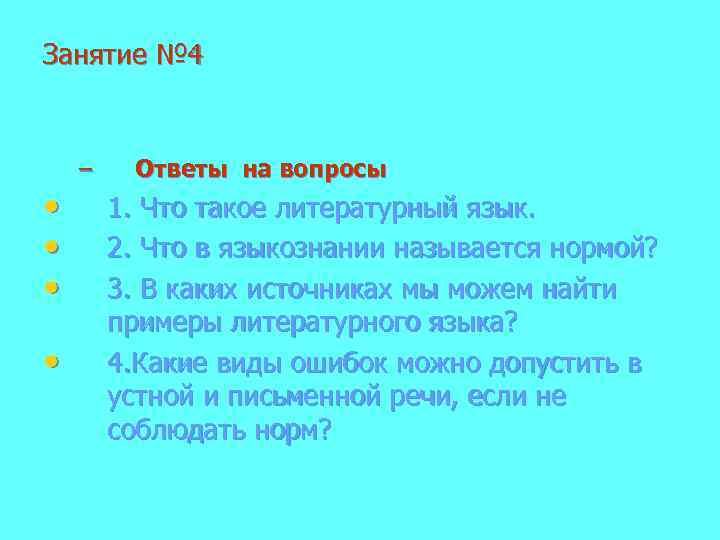 Занятие №4

– Ответы на вопросы

• 1. Что такое литературный язык.
• 2. Что в языкознании называется нормой?
• 3. В каких источниках мы можем найти примеры литературного языка?
• 4.Какие виды ошибок можно допустить в устной и письменной речи, если не соблюдать норм?